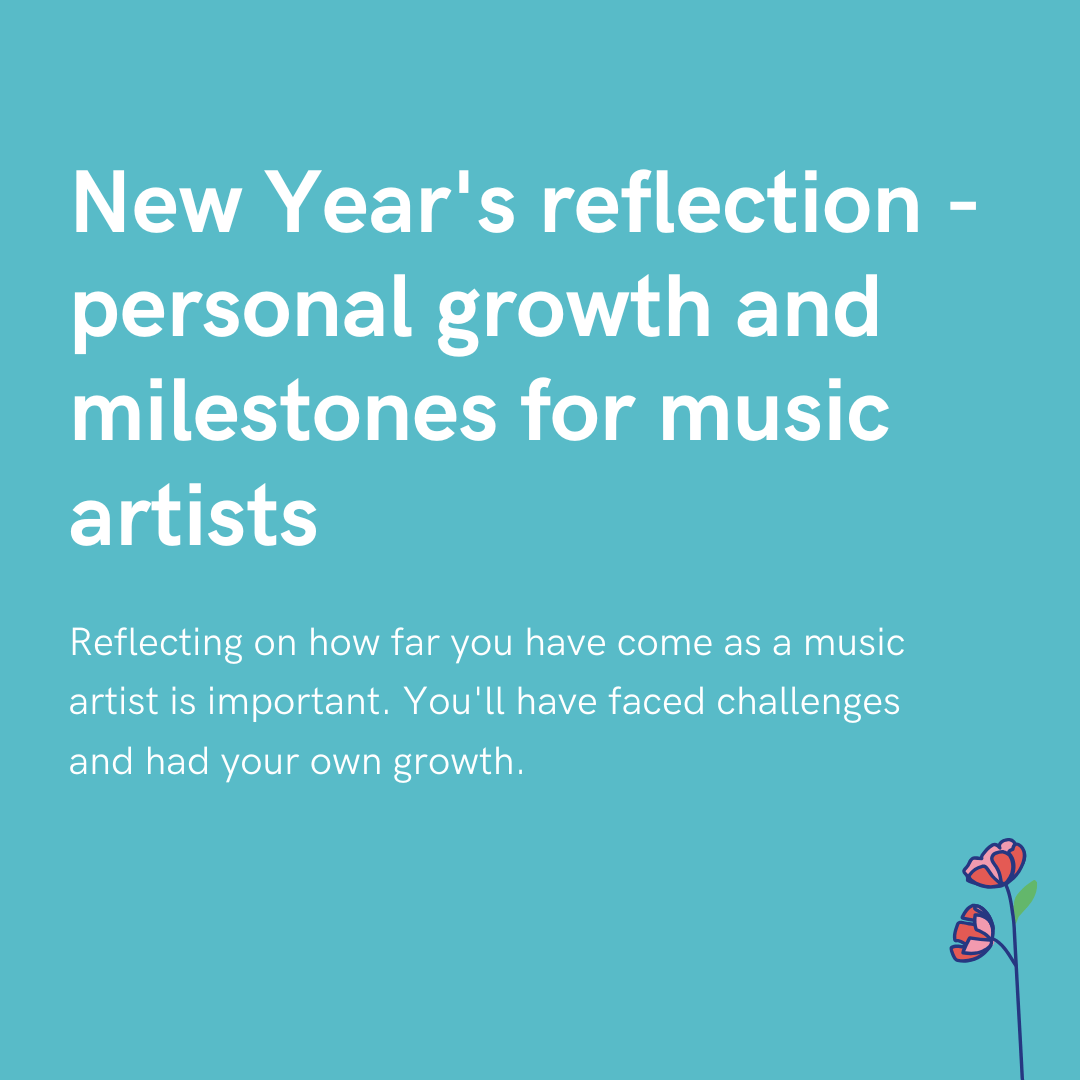 New Year's reflection - personal growth and milestones for music artists

Reflecting on how far you have come as a music artist is important. You'll have faced challenges and had your own growth.